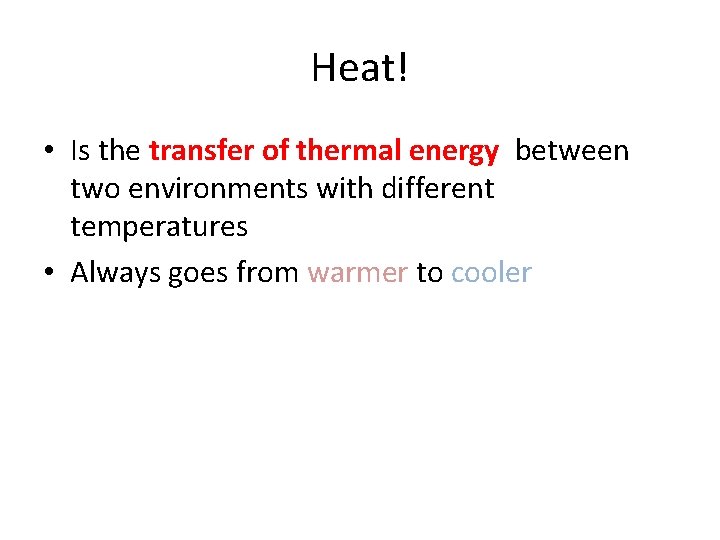 Heat!

• Is the transfer of thermal energy between two environments with different temperatures

• Always goes from warmer to cooler